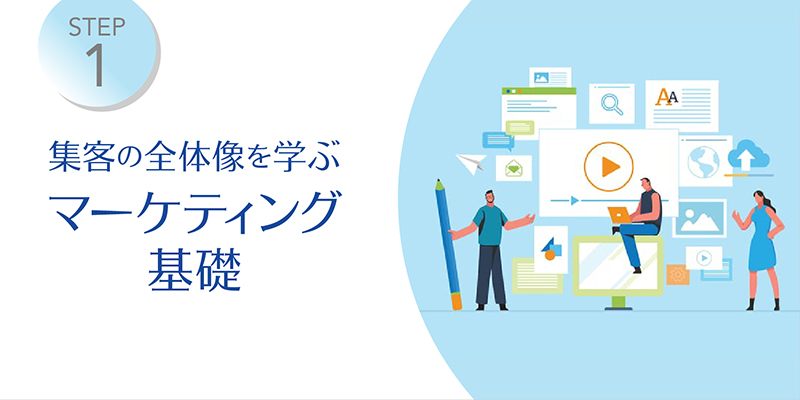 STEP
1

集客の全体像を学ぶ
マーケティング
基礎

AA